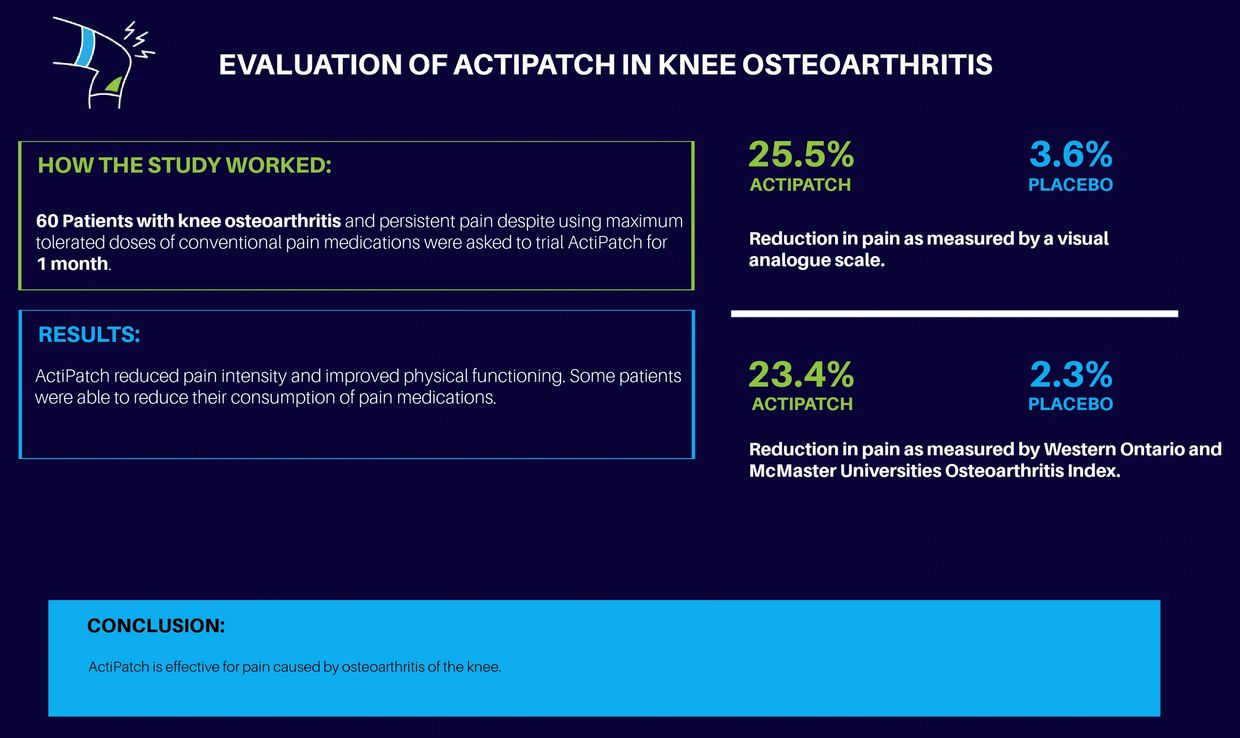 EVALUATION OF ACTIPATCH IN KNEE OSTEOARTHRITIS

HOW THE STUDY WORKED:

60 Patients with knee osteoarthritis and persistent pain despite using maximum tolerated doses of conventional pain medications were asked to trial ActiPatch for 1 month.

RESULTS:

ActiPatch reduced pain intensity and improved physical functioning. Some patients were able to reduce their consumption of pain medications.

25.5%
ACTIPATCH

3.6%
PLACEBO

Reduction in pain as measured by a visual analogue scale.

23.4%
ACTIPATCH

2.3%
PLACEBO

Reduction in pain as measured by Western Ontario and McMaster Universities Osteoarthritis Index.

CONCLUSION:

ActiPatch is effective for pain caused by osteoarthritis of the knee.